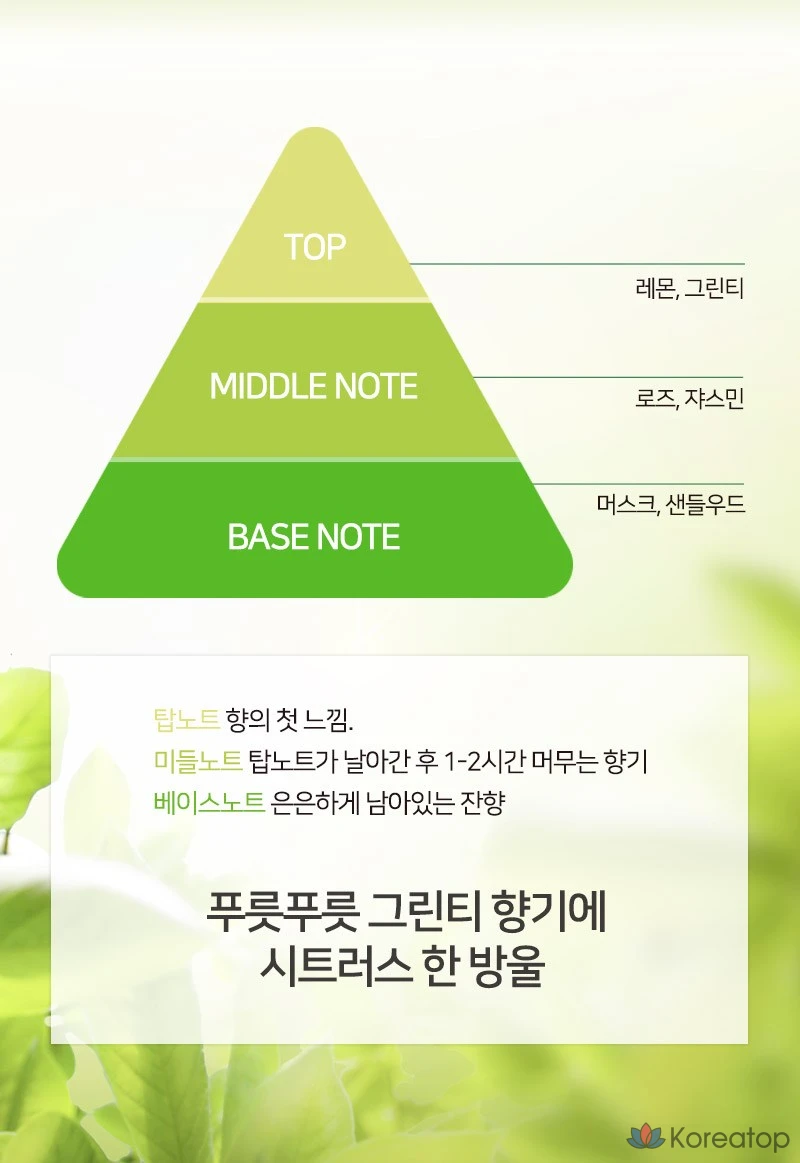 TOP
레몬, 그린티

MIDDLE NOTE
로즈, 쟈스민

BASE NOTE
머스크, 샌들우드

탑노트 향의 첫 느낌.
미들노트 탑노트가 날아간 후 1-2시간 머무는 향기
베이스노트 은은하게 남아있는 잔향

푸릇푸릇 그린티 향기에
시트러스 한 방울

Koreatop